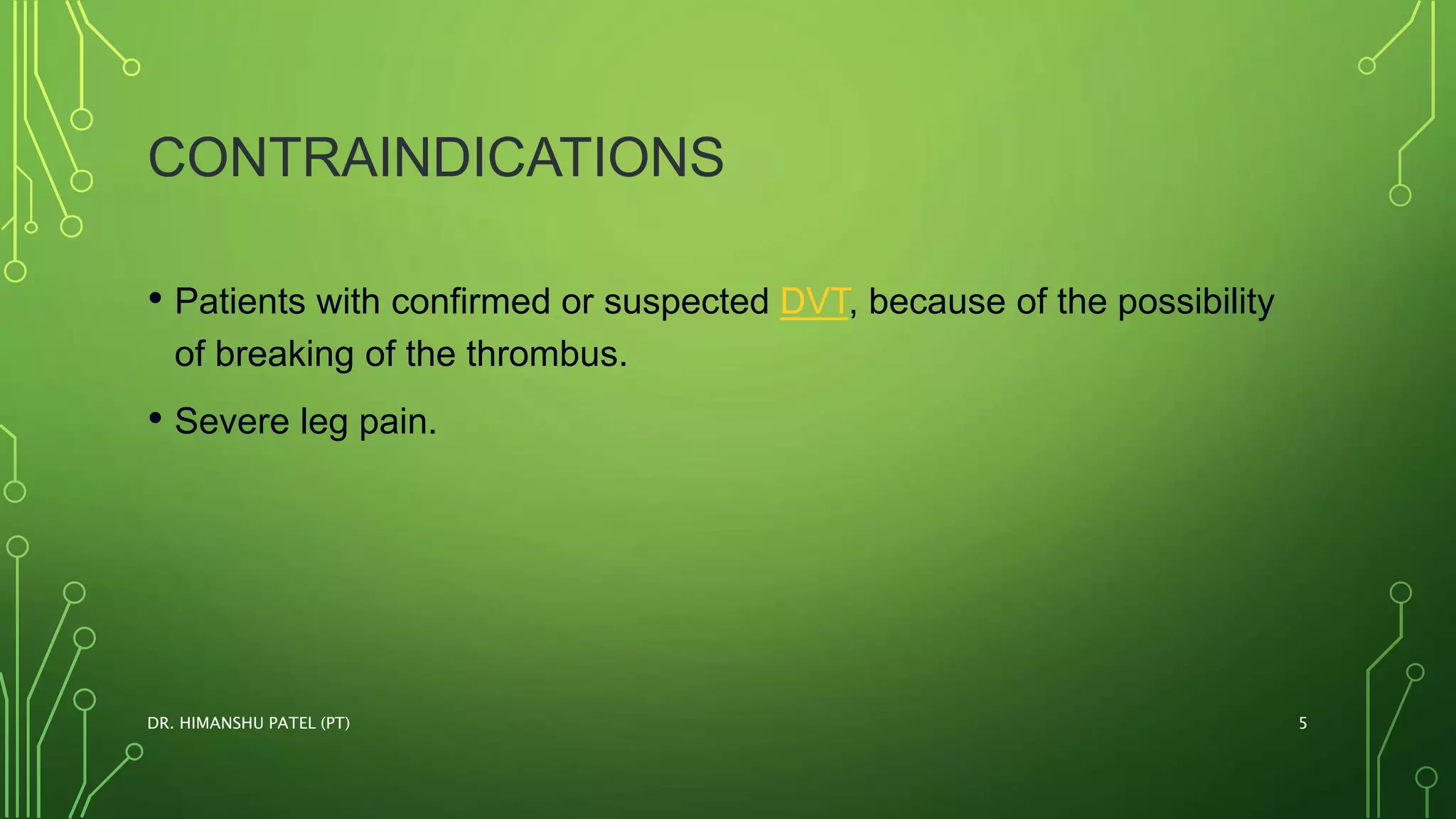 CONTRAINDICATIONS

• Patients with confirmed or suspected DVT, because of the possibility of breaking of the thrombus.

• Severe leg pain.

DR. HIMANSHU PATEL (PT)

5